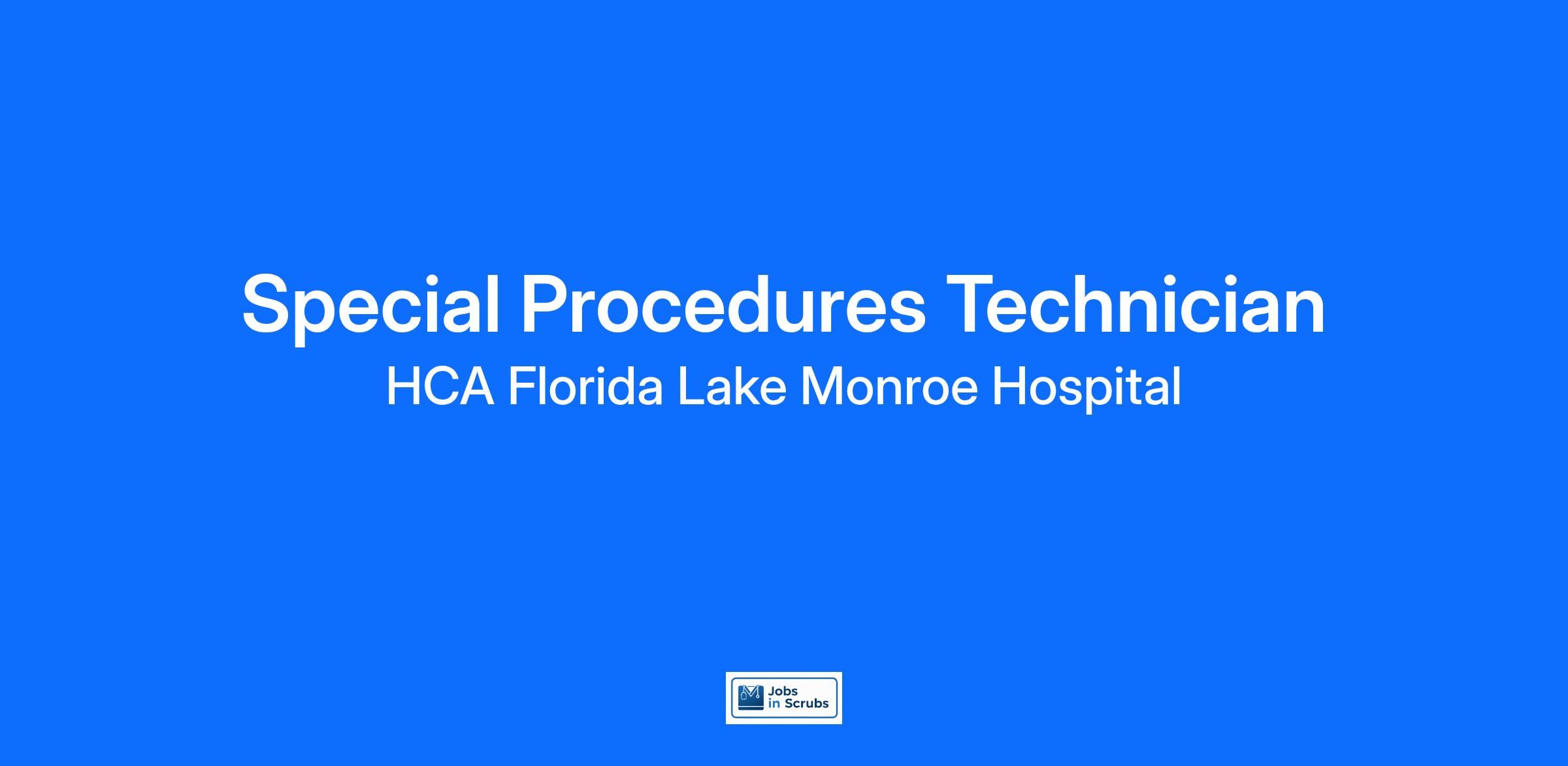 Special Procedures Technician

HCA Florida Lake Monroe Hospital

Jobs in Scrubs